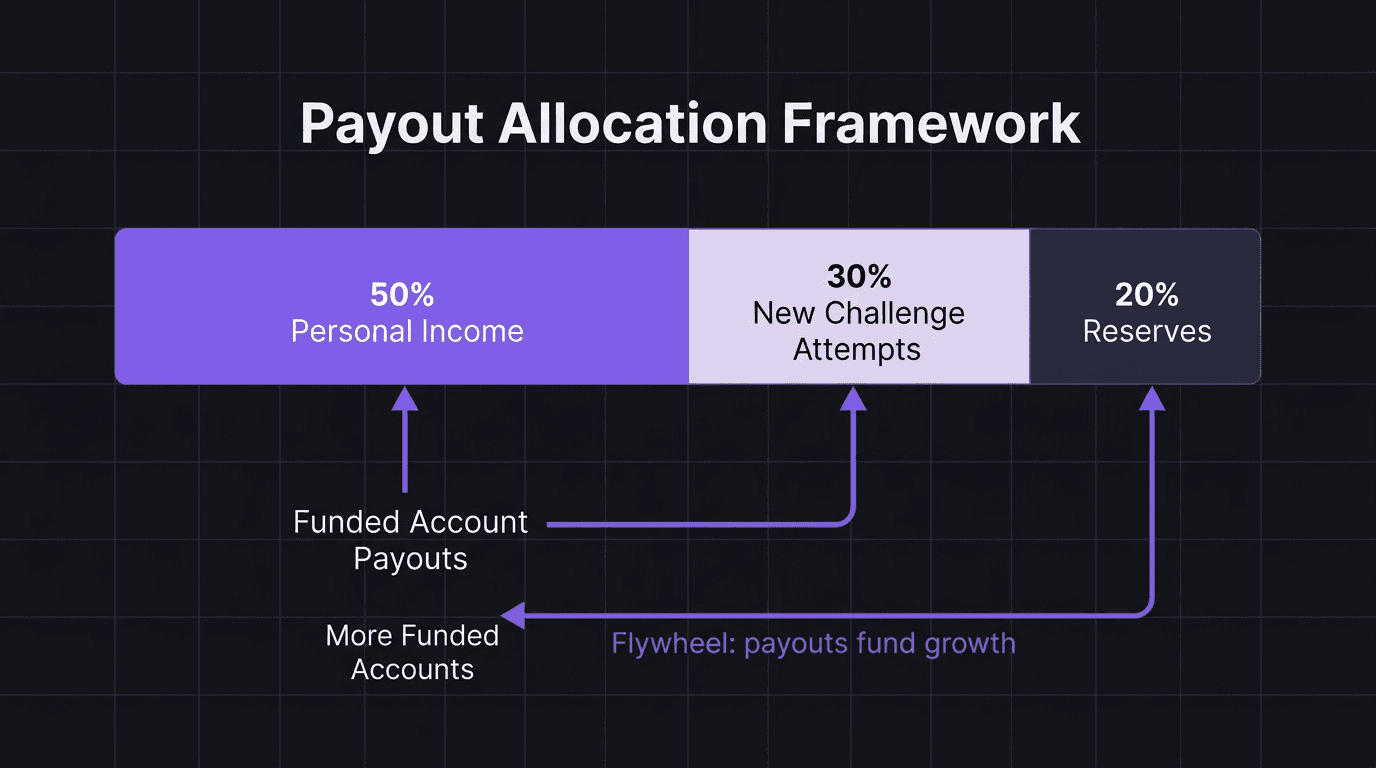 Payout Allocation Framework

50%
Personal Income

30%
New Challenge Attempts

20%
Reserves

Funded Account Payouts

More Funded Accounts

Flywheel: payouts fund growth